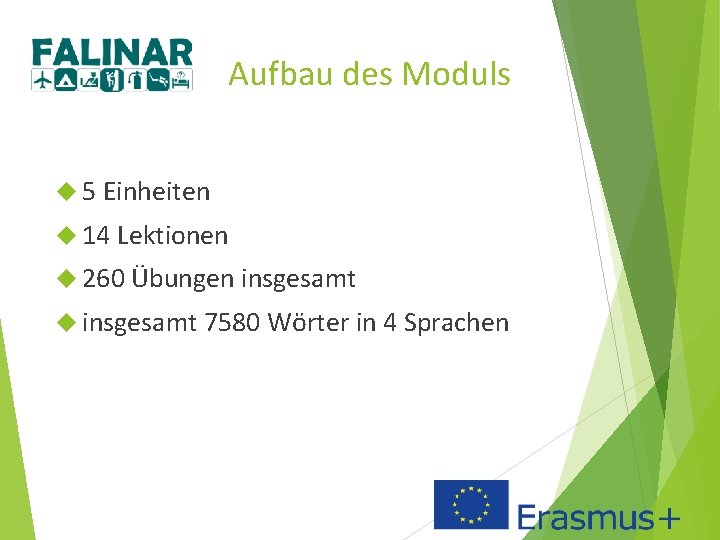 FALINAR

Aufbau des Moduls

5 Einheiten

14 Lektionen

260 Übungen insgesamt

insgesamt 7580 Wörter in 4 Sprachen

Erasmus+